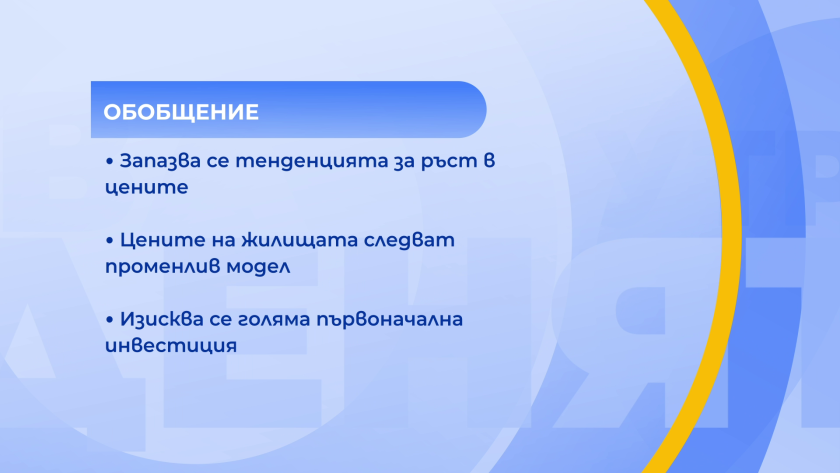 ОБОБЩЕНИЕ

• Запазва се тенденцията за ръст в цените

• Цените на жилищата следват променлив модел

• Изисква се голяма първоначална инвестиция